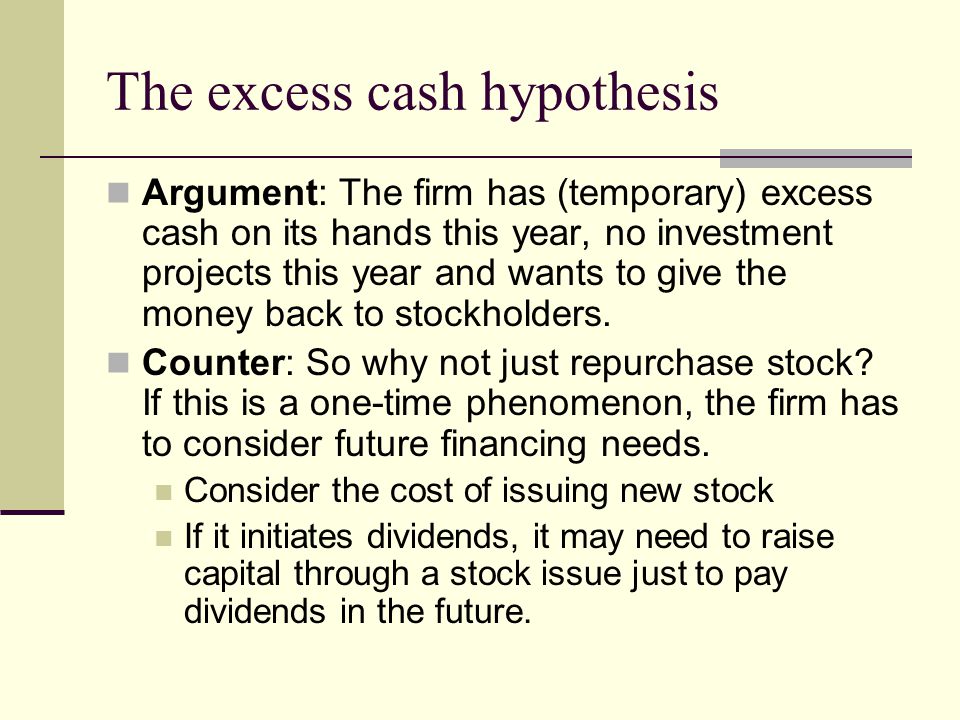 The excess cash hypothesis

Argument: The firm has (temporary) excess cash on its hands this year, no investment projects this year and wants to give the money back to stockholders.

Counter: So why not just repurchase stock? If this is a one-time phenomenon, the firm has to consider future financing needs.

Consider the cost of issuing new stock

If it initiates dividends, it may need to raise capital through a stock issue just to pay dividends in the future.